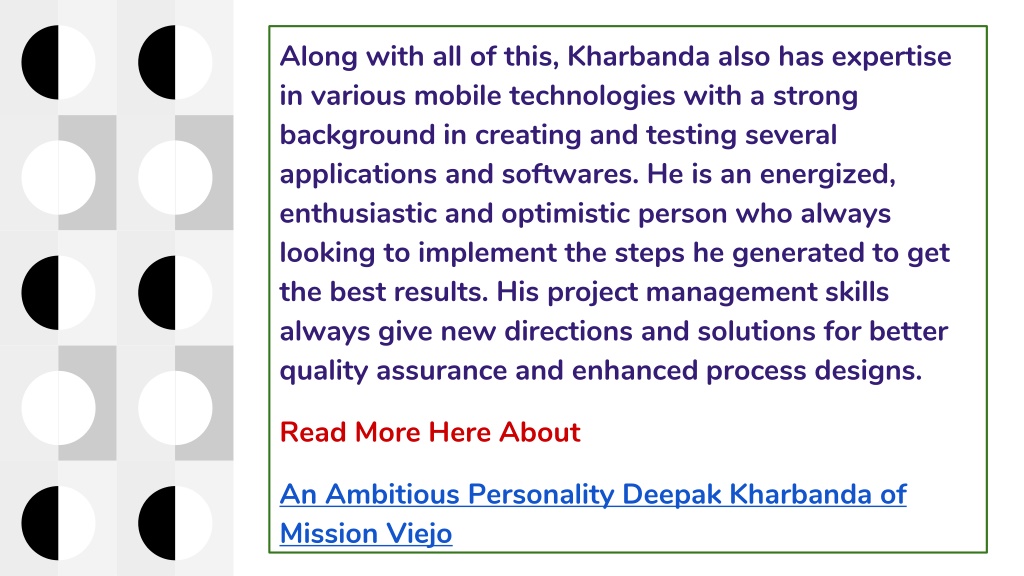 Along with all of this, Kharbanda also has expertise in various mobile technologies with a strong background in creating and testing several applications and softwares. He is an energized, enthusiastic and optimistic person who always looking to implement the steps he generated to get the best results. His project management skills always give new directions and solutions for better quality assurance and enhanced process designs.

Read More Here About

An Ambitious Personality Deepak Kharbanda of Mission Viejo